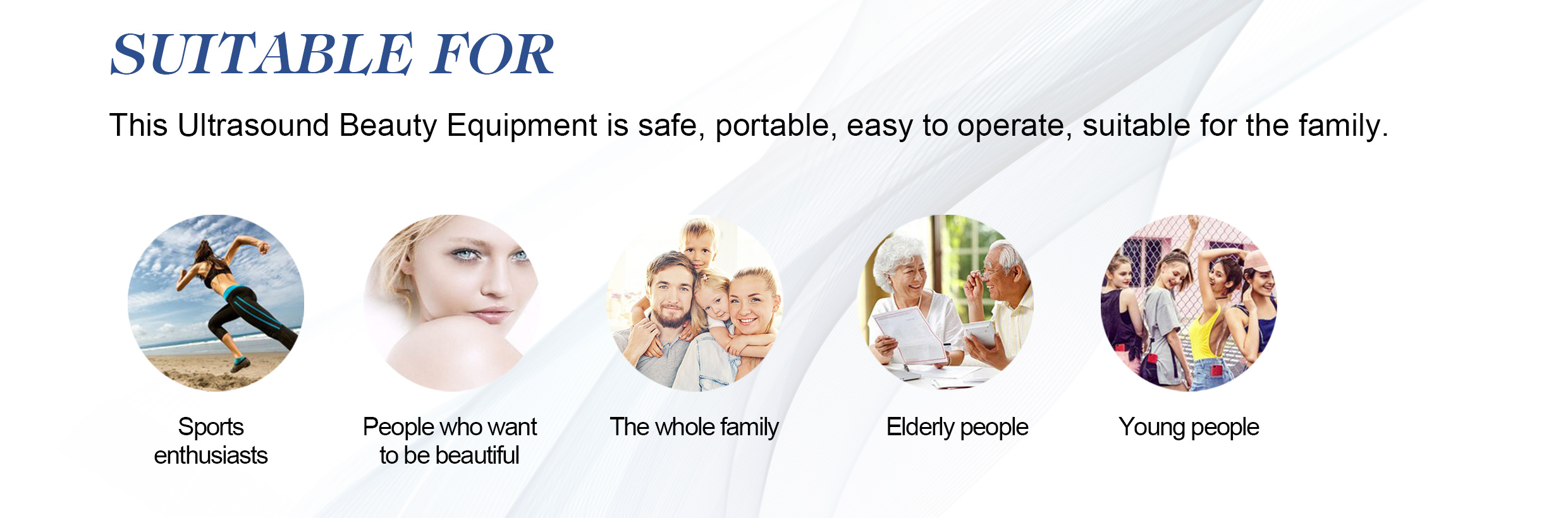 SUITABLE FOR

This Ultrasound Beauty Equipment is safe, portable, easy to operate, suitable for the family.

Sports enthusiasts

People who want to be beautiful

The whole family

Elderly people

Young people